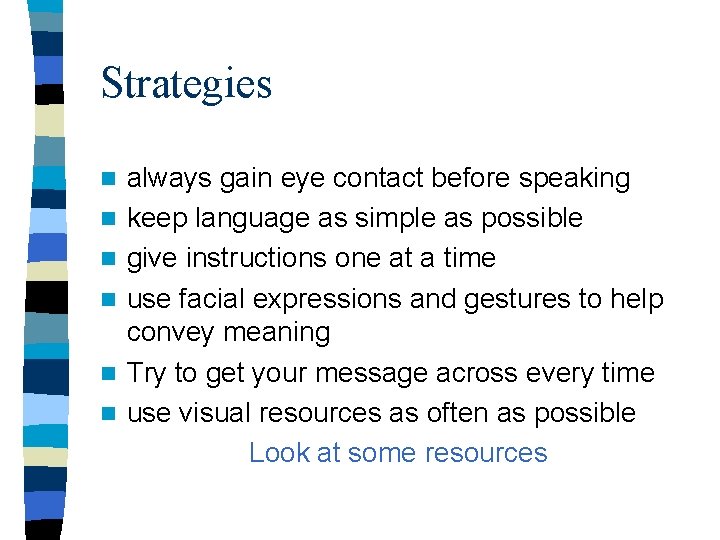 Strategies

- always gain eye contact before speaking
- keep language as simple as possible
- give instructions one at a time
- use facial expressions and gestures to help convey meaning
- Try to get your message across every time
- use visual resources as often as possible

Look at some resources